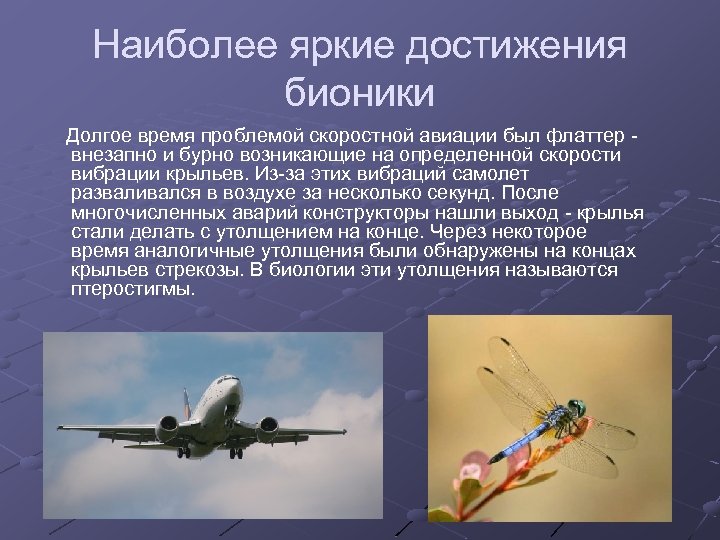 Наиболее яркие достижения бионики

Долгое время проблемой скоростной авиации был флаттер - внезапно и бурно возникающие на определенной скорости вибрации крыльев. Из-за этих вибраций самолет разваливался в воздухе за несколько секунд. После многочисленных аварий конструкторы нашли выход - крылья стали делать с утолщением на конце. Через некоторое время аналогичные утолщения были обнаружены на концах крыльев стрекозы. В биологии эти утолщения называются птеростигмы.